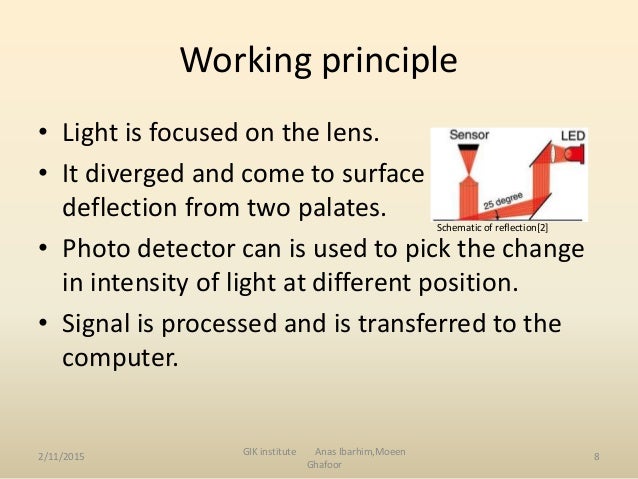 Working principle

• Light is focused on the lens.

• It diverged and come to surface deflection from two palates.

Sensor
LED
25 degree
Schematic of reflection[2]

• Photo detector can is used to pick the change in intensity of light at different position.

• Signal is processed and is transferred to the computer.

2/11/2015
GIK institute Anas Ibarhim,Moeen Ghafoor
8